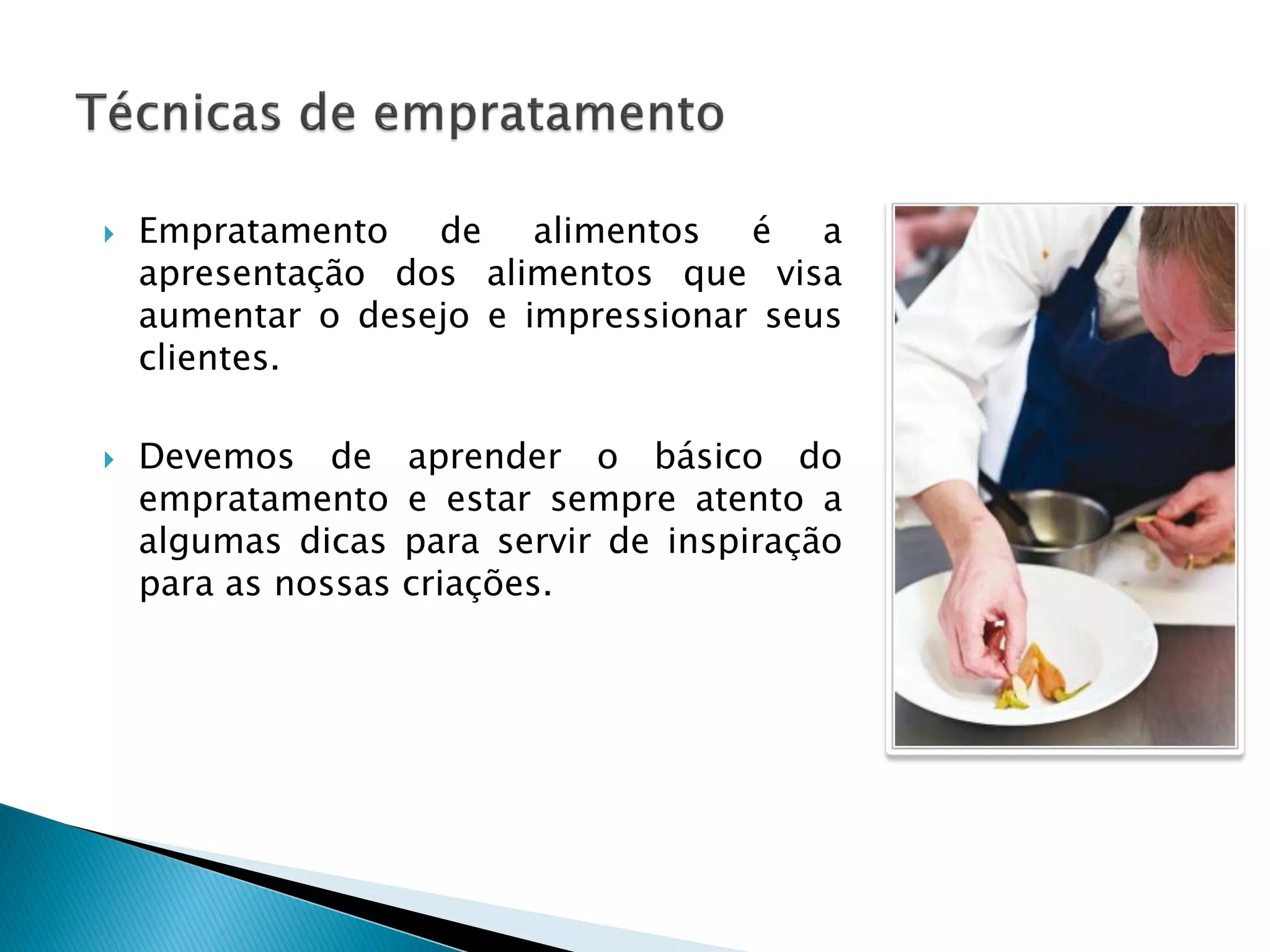 Técnicas de empratamento

Empratamento de alimentos é a apresentação dos alimentos que visa aumentar o desejo e impressionar seus clientes.

Devemos de aprender o básico do empratamento e estar sempre atento a algumas dicas para servir de inspiração para as nossas criações.